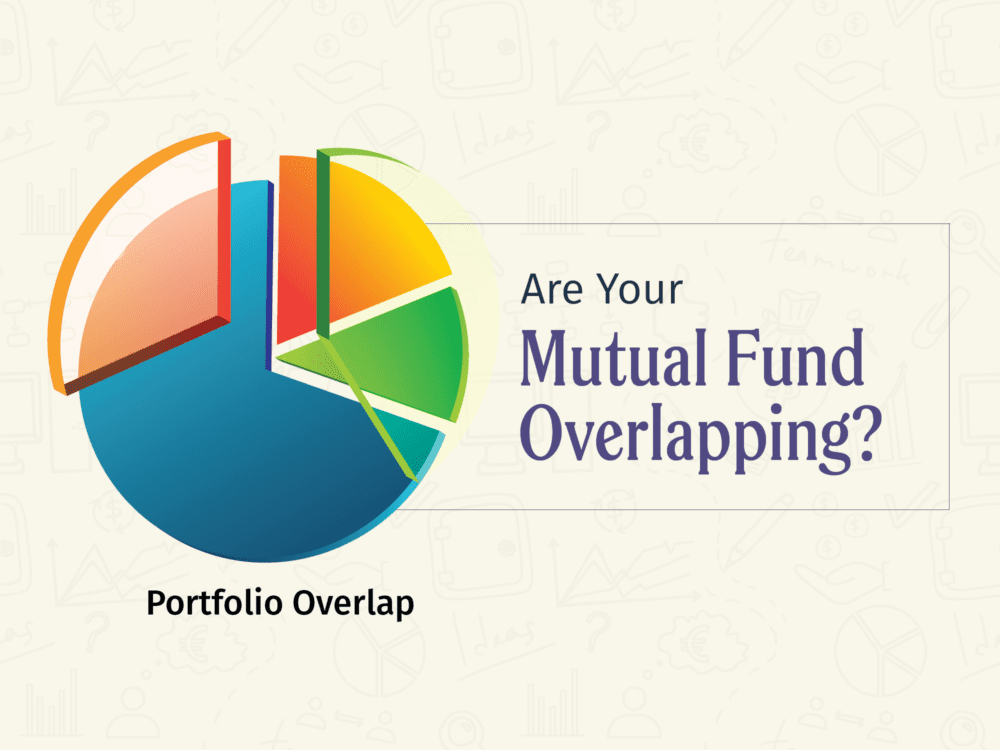 Are Your
Mutual Fund
Overlapping?

Portfolio Overlap